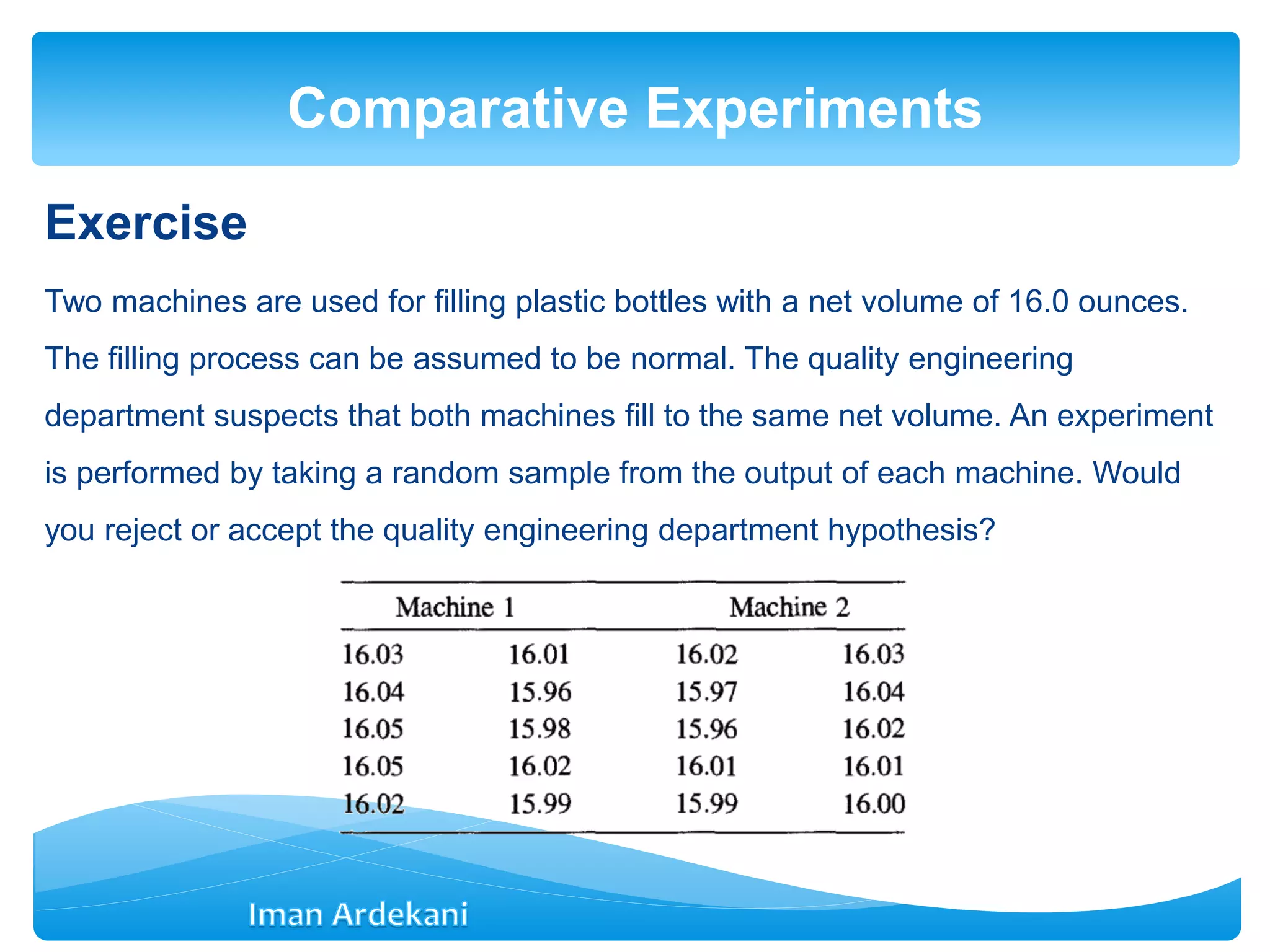 Comparative Experiments

Exercise

Two machines are used for filling plastic bottles with a net volume of 16.0 ounces. The filling process can be assumed to be normal. The quality engineering department suspects that both machines fill to the same net volume. An experiment is performed by taking a random sample from the output of each machine. Would you reject or accept the quality engineering department hypothesis?

| Machine 1 | | Machine 2 | |
|---|---|---|---|
| 16.03 | 16.01 | 16.02 | 16.03 |
| 16.04 | 15.96 | 15.97 | 16.04 |
| 16.05 | 15.98 | 15.96 | 16.02 |
| 16.05 | 16.02 | 16.01 | 16.01 |
| 16.02 | 15.99 | 15.99 | 16.00 |

Iman Ardekani